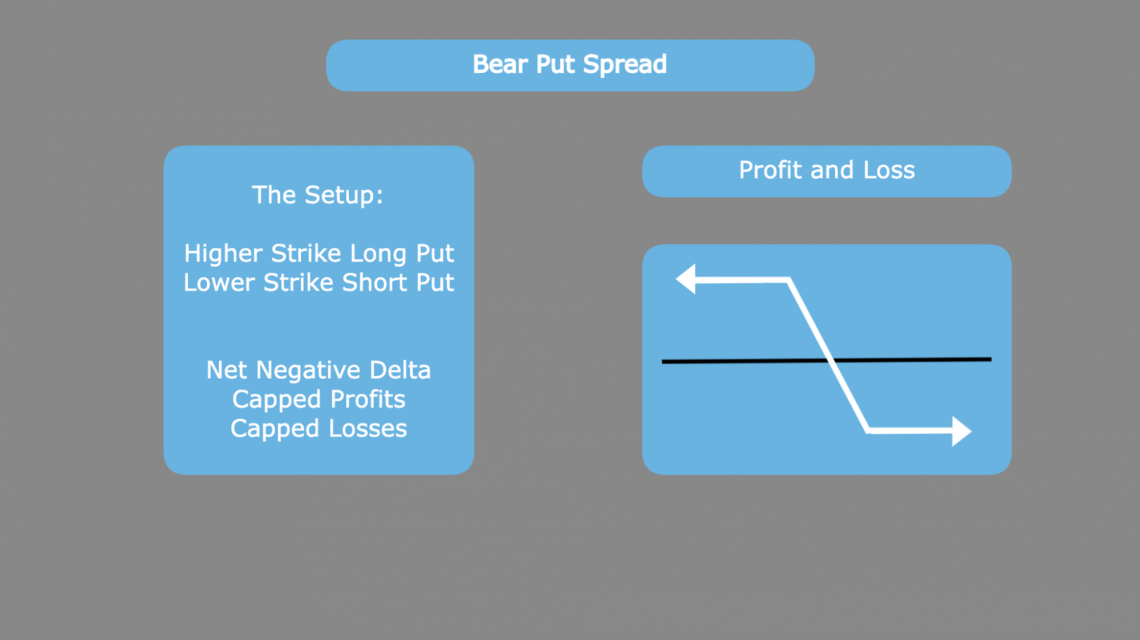 Bear Put Spread

The Setup:

Higher Strike Long Put
Lower Strike Short Put

Net Negative Delta
Capped Profits
Capped Losses

Profit and Loss